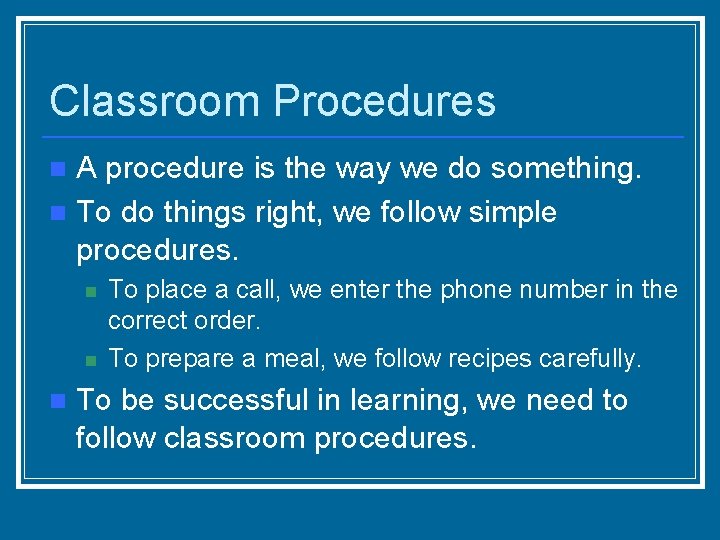 Classroom Procedures

- A procedure is the way we do something.
- To do things right, we follow simple procedures.
  - To place a call, we enter the phone number in the correct order.
  - To prepare a meal, we follow recipes carefully.
- To be successful in learning, we need to follow classroom procedures.